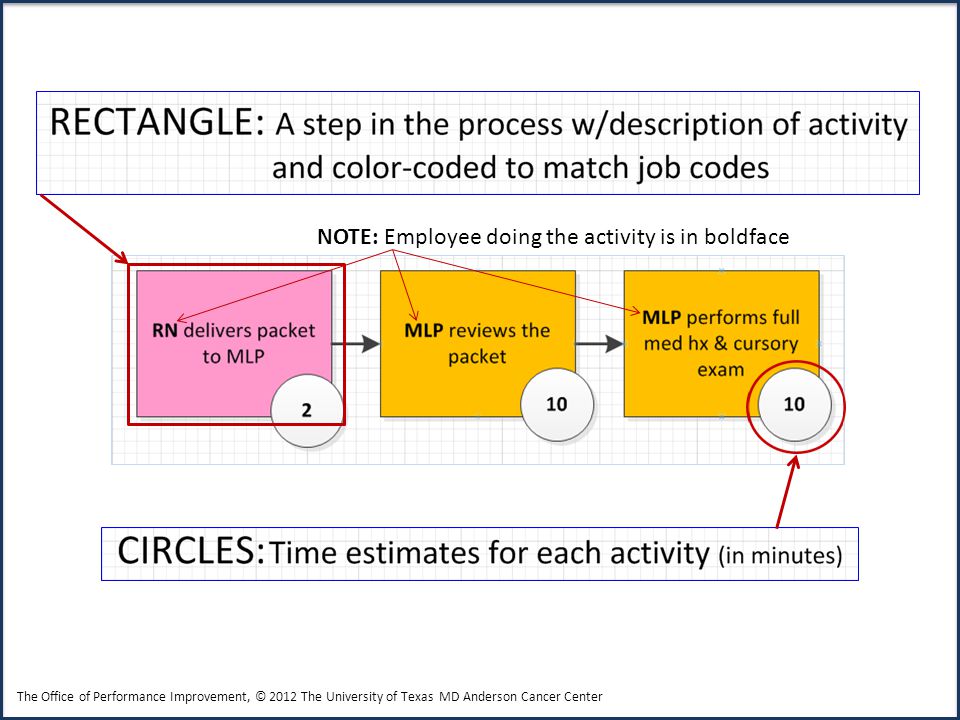 RECTANGLE: A step in the process w/description of activity and color-coded to match job codes

NOTE: Employee doing the activity is in boldface

RN delivers packet to MLP

2

MLP reviews the packet

10

MLP performs full med hx & cursory exam

10

CIRCLES: Time estimates for each activity (in minutes)

The Office of Performance Improvement, © 2012 The University of Texas MD Anderson Cancer Center